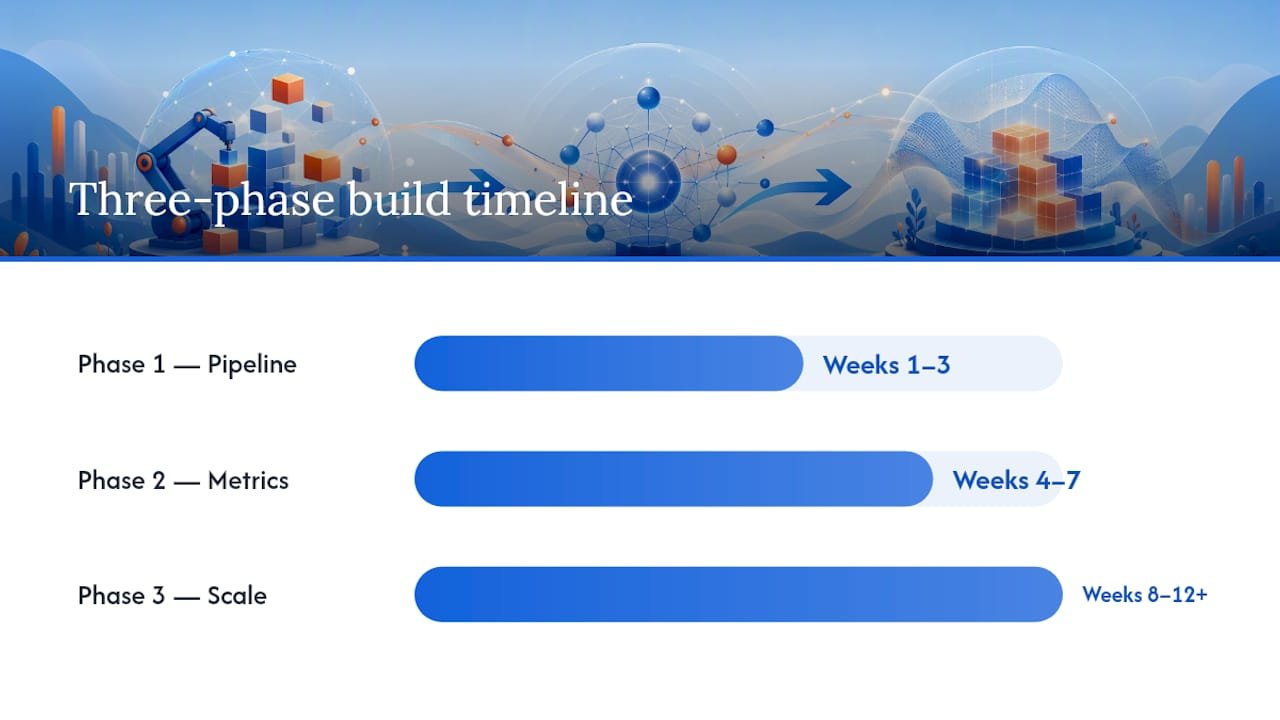 Three-phase build timeline

Phase 1 — Pipeline

Weeks 1–3

Phase 2 — Metrics

Weeks 4–7

Phase 3 — Scale

Weeks 8–12+